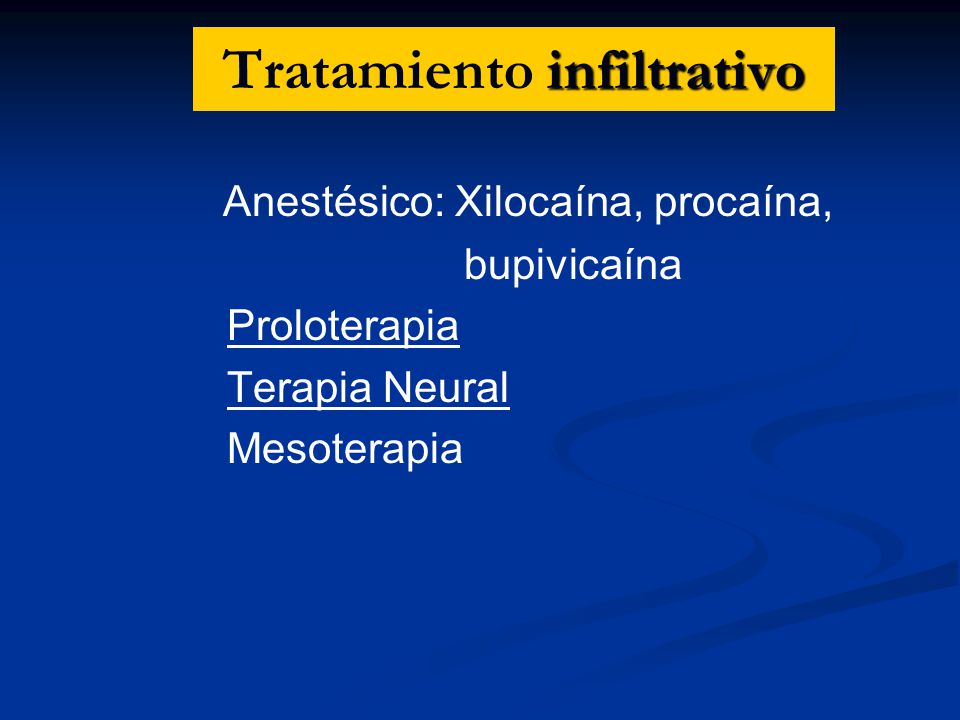 Tratamiento infiltrativo

Anestésico: Xilocaína, procaína, bupivicaína

Proloterapia

Terapia Neural

Mesoterapia